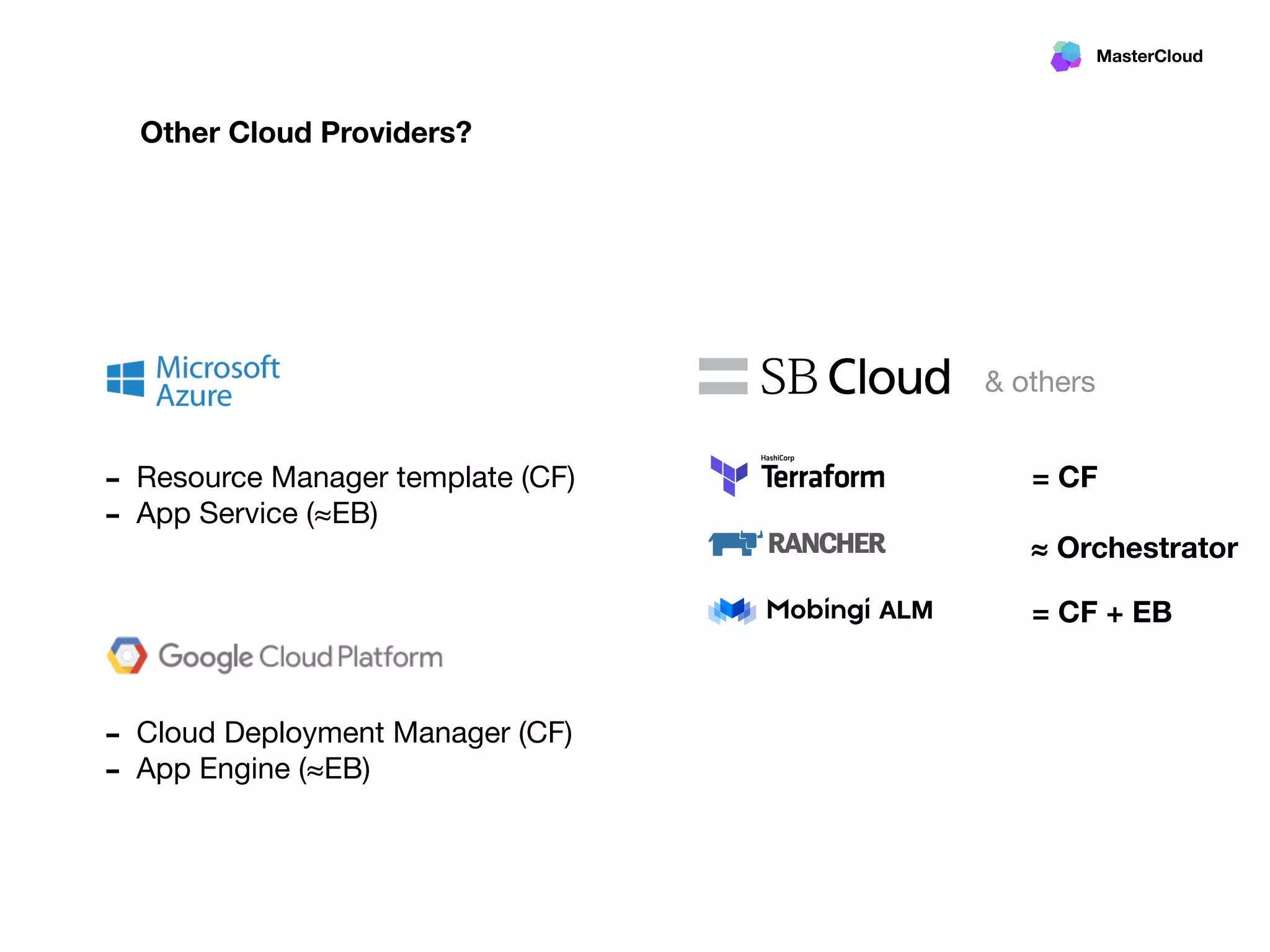 MasterCloud

Other Cloud Providers?

Microsoft Azure

- Resource Manager template (CF)
- App Service (≈EB)

Google Cloud Platform

- Cloud Deployment Manager (CF)
- App Engine (≈EB)

SB Cloud & others

HashiCorp Terraform = CF

RANCHER ≈ Orchestrator

Mobingi ALM = CF + EB